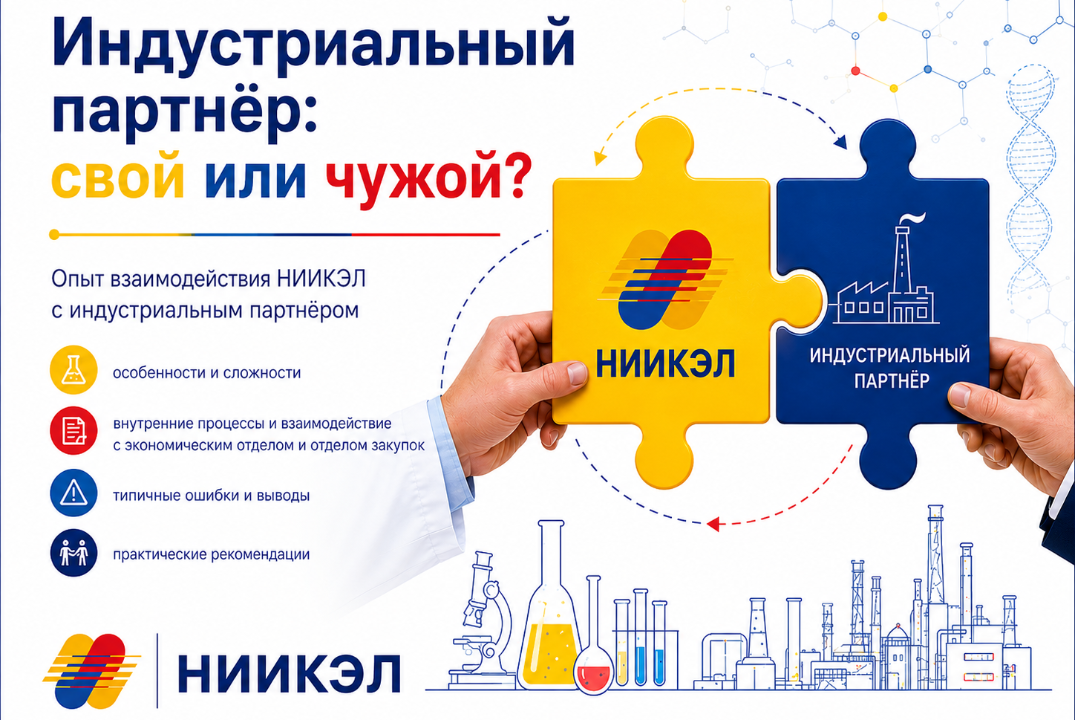 Индустриальный партнёр: свой или чужой?

Опыт взаимодействия НИИКЭЛ с индустриальным партнёром

особенности и сложности

внутренние процессы и взаимодействие с экономическим отделом и отделом закупок

типичные ошибки и выводы

практические рекомендации

НИИКЭЛ

ИНДУСТРИАЛЬНЫЙ ПАРТНЁР

НИИКЭЛ